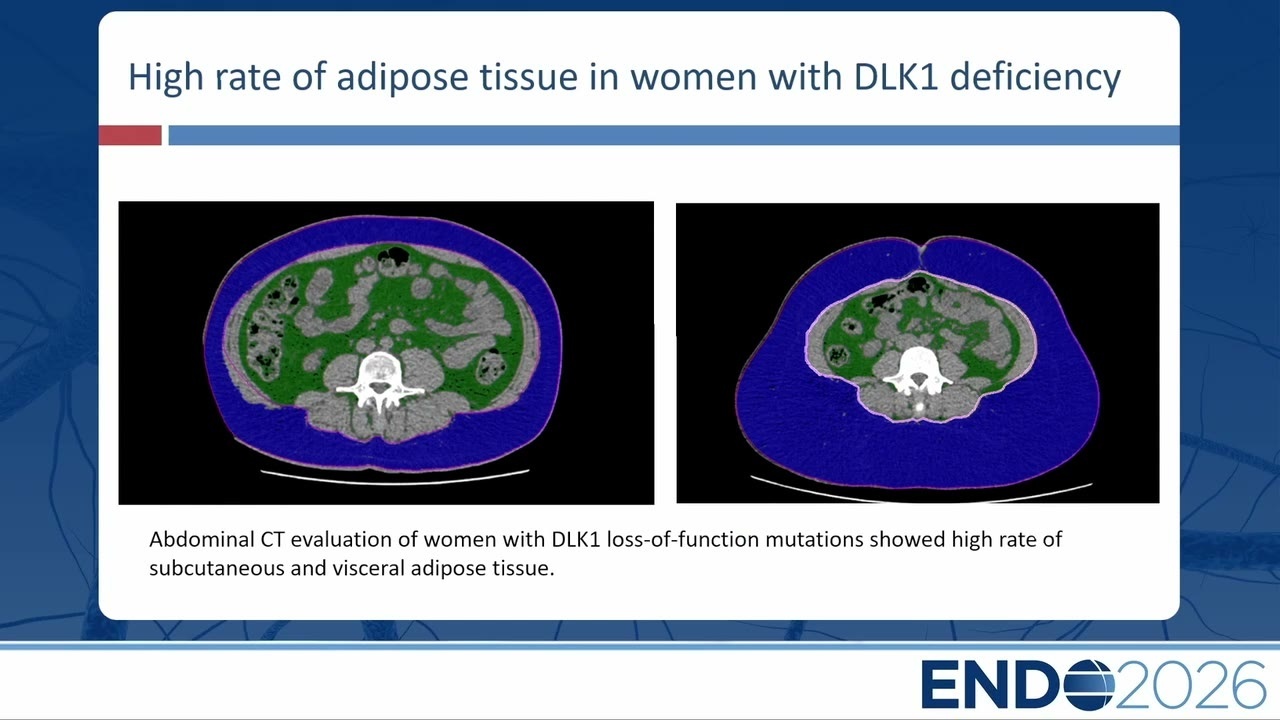 High rate of adipose tissue in women with DLK1 deficiency

Abdominal CT evaluation of women with DLK1 loss-of-function mutations showed high rate of subcutaneous and visceral adipose tissue.

ENDO2026